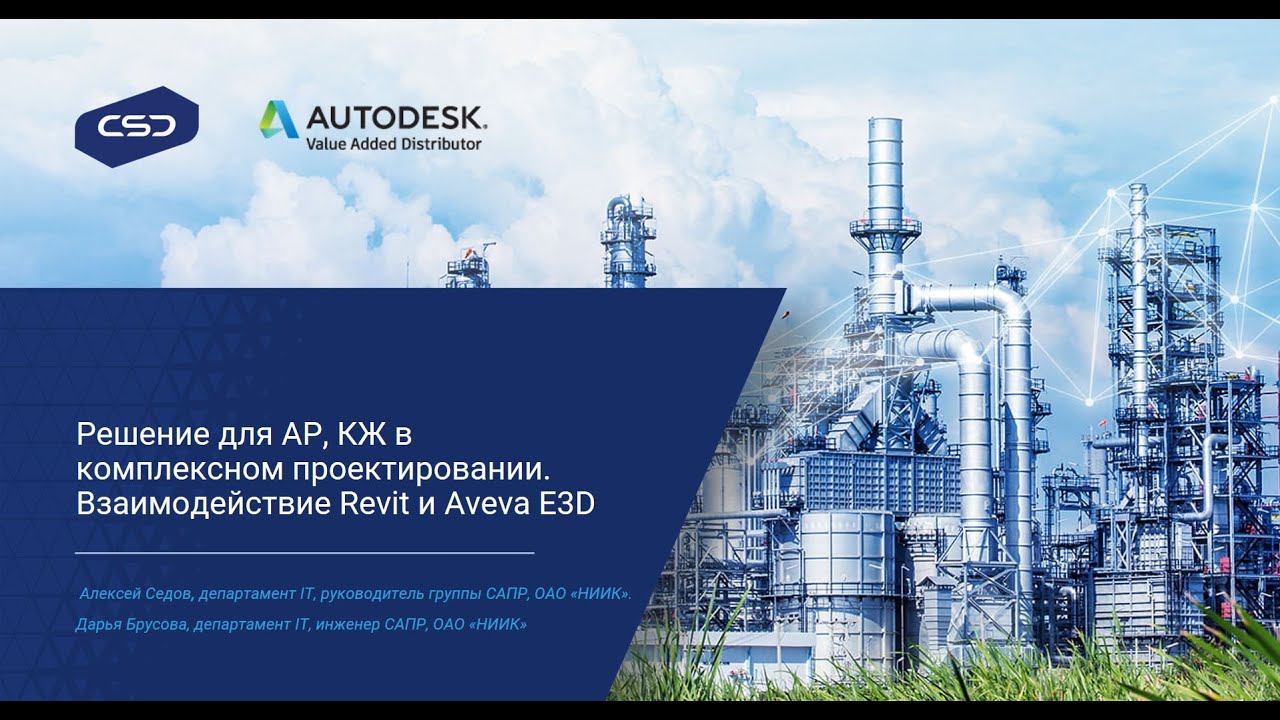 CSD

AUTODESK.
Value Added Distributor

Решение для АР, КЖ в комплексном проектировании. Взаимодействие Revit и Aveva E3D

Алексей Седов, департамент IT, руководитель группы САПР, ОАО «НИИК».

Дарья Брусова, департамент IT, инженер САПР, ОАО «НИИК»